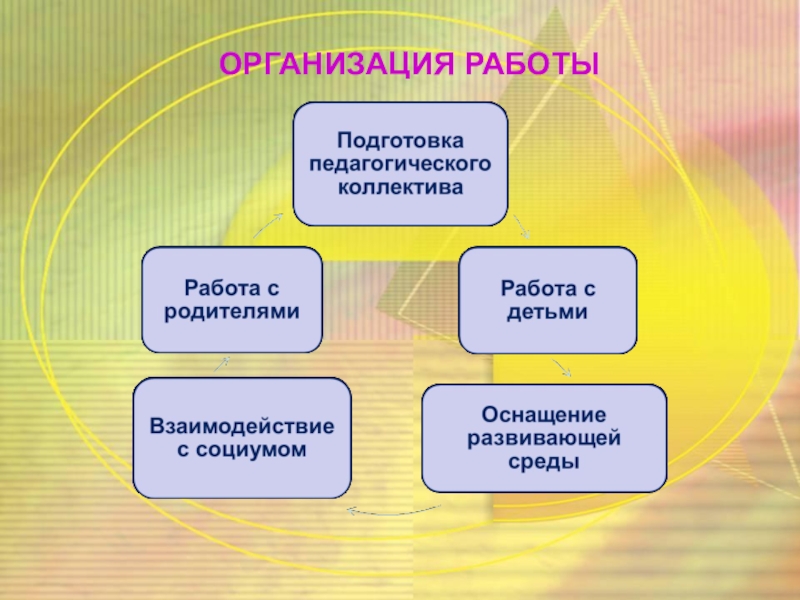 ОРГАНИЗАЦИЯ РАБОТЫ

Подготовка педагогического коллектива

Работа с детьми

Оснащение развивающей среды

Взаимодействие с социумом

Работа с родителями